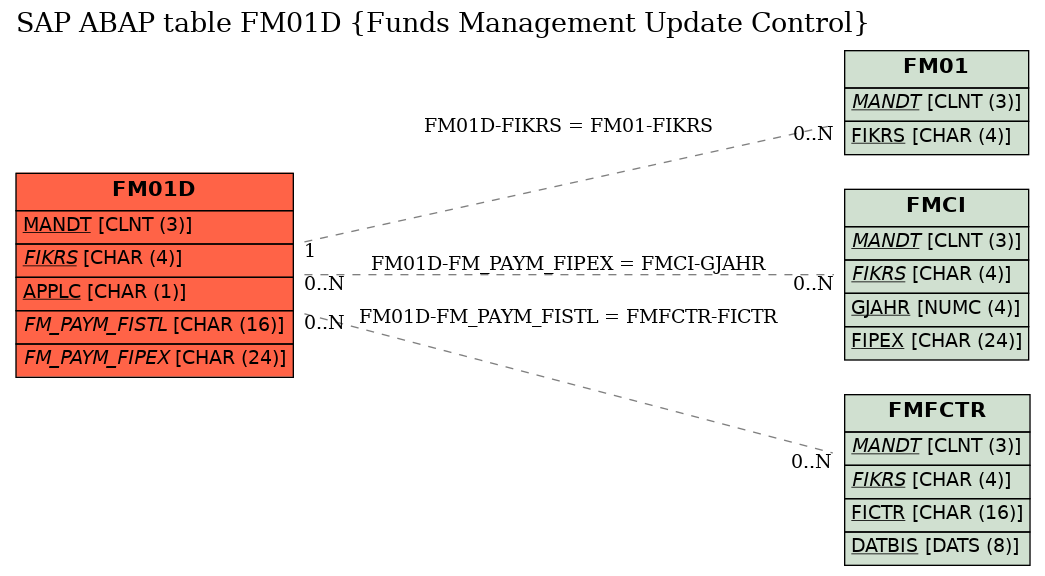 SAP ABAP table FM01D {Funds Management Update Control}

FM01D
MANDT [CLNT (3)]
FIKRS [CHAR (4)]
APPLC [CHAR (1)]
FM_PAYM_FISTL [CHAR (16)]
FM_PAYM_FIPEX [CHAR (24)]

FM01D-FIKRS = FM01-FIKRS
1
0..N

FM01D-FM_PAYM_FIPEX = FMCI-GJAHR
0..N
0..N

FM01D-FM_PAYM_FISTL = FMFCTR-FICTR
0..N
0..N

FM01
MANDT [CLNT (3)]
FIKRS [CHAR (4)]

FMCI
MANDT [CLNT (3)]
FIKRS [CHAR (4)]
GJAHR [NUMC (4)]
FIPEX [CHAR (24)]

FMFCTR
MANDT [CLNT (3)]
FIKRS [CHAR (4)]
FICTR [CHAR (16)]
DATBIS [DATS (8)]